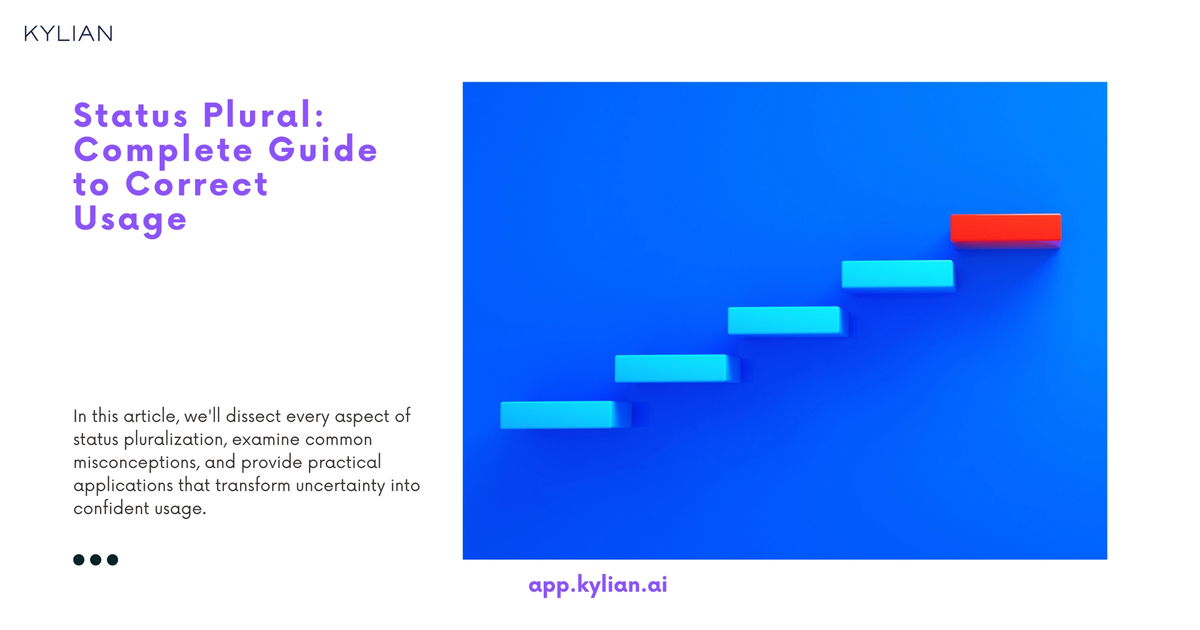 KYLIAN

Status Plural: Complete Guide to Correct Usage

In this article, we'll dissect every aspect of status pluralization, examine common misconceptions, and provide practical applications that transform uncertainty into confident usage.

app.kylian.ai